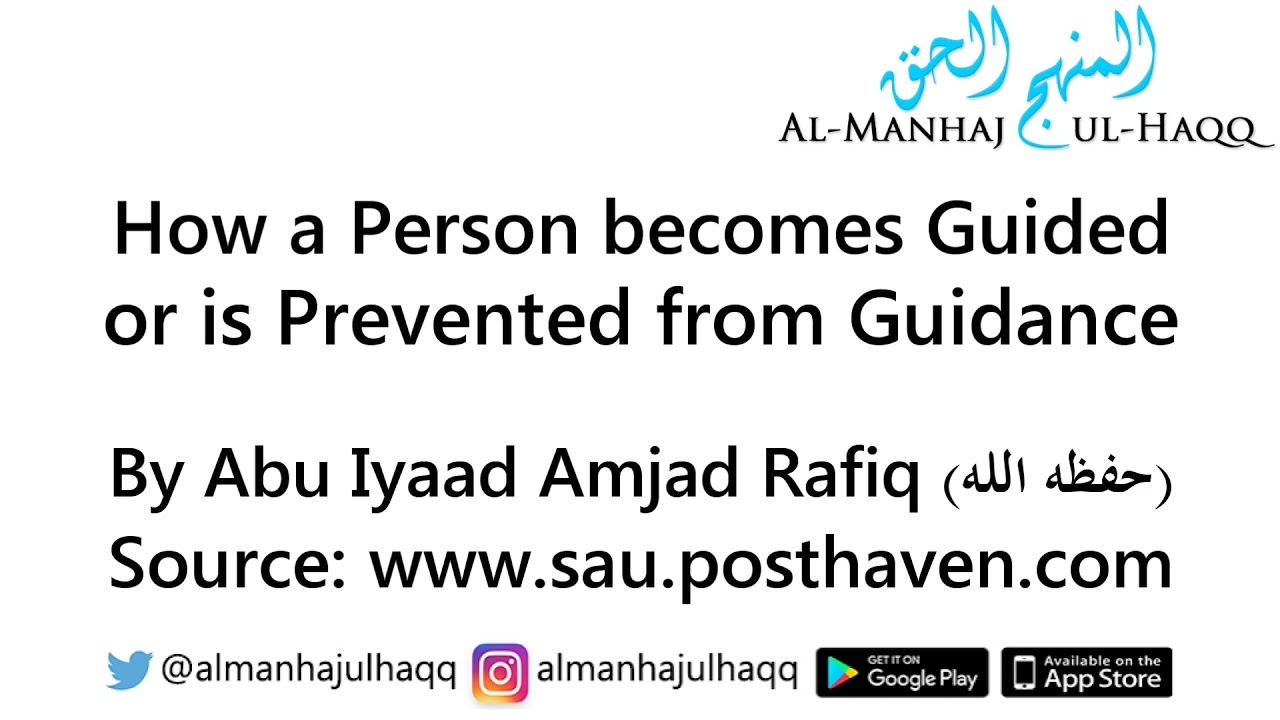 المنهج الحق
AL-MANHAJ UL-HAQQ

How a Person becomes Guided or is Prevented from Guidance

By Abu Iyaad Amjad Rafiq (حفظه الله)
Source: www.sau.posthaven.com

@almanhajulhaqq almanhajulhaqq GET IT ON Google Play Available on the App Store